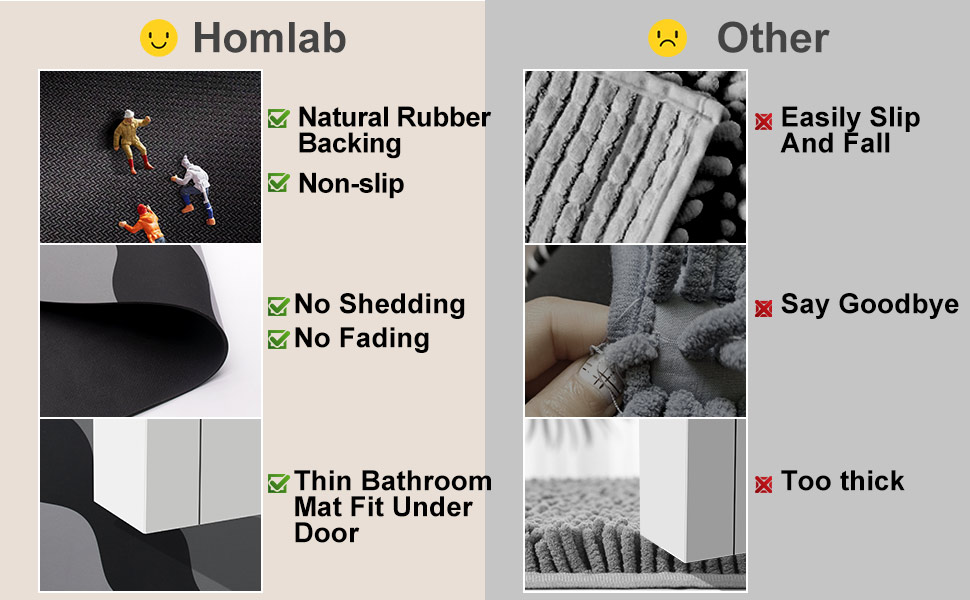 Homlab

Natural Rubber Backing

Non-slip

No Shedding

No Fading

Thin Bathroom Mat Fit Under Door

Other

Easily Slip And Fall

Say Goodbye

Too thick